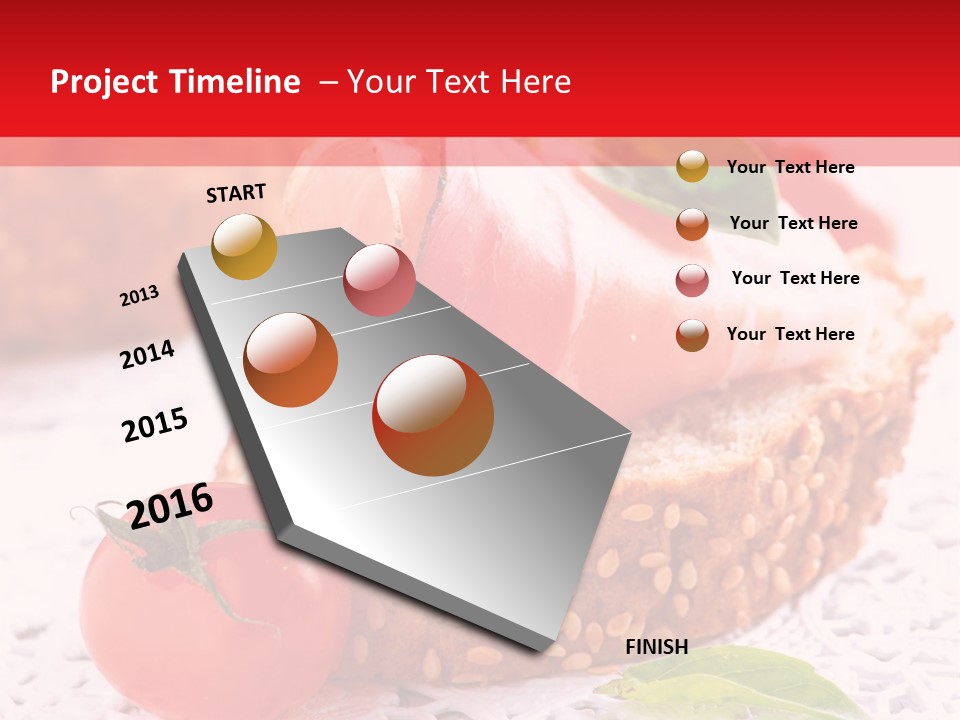 Project Timeline – Your Text Here

START

2013

2014

2015

2016

FINISH

Your Text Here

Your Text Here

Your Text Here

Your Text Here